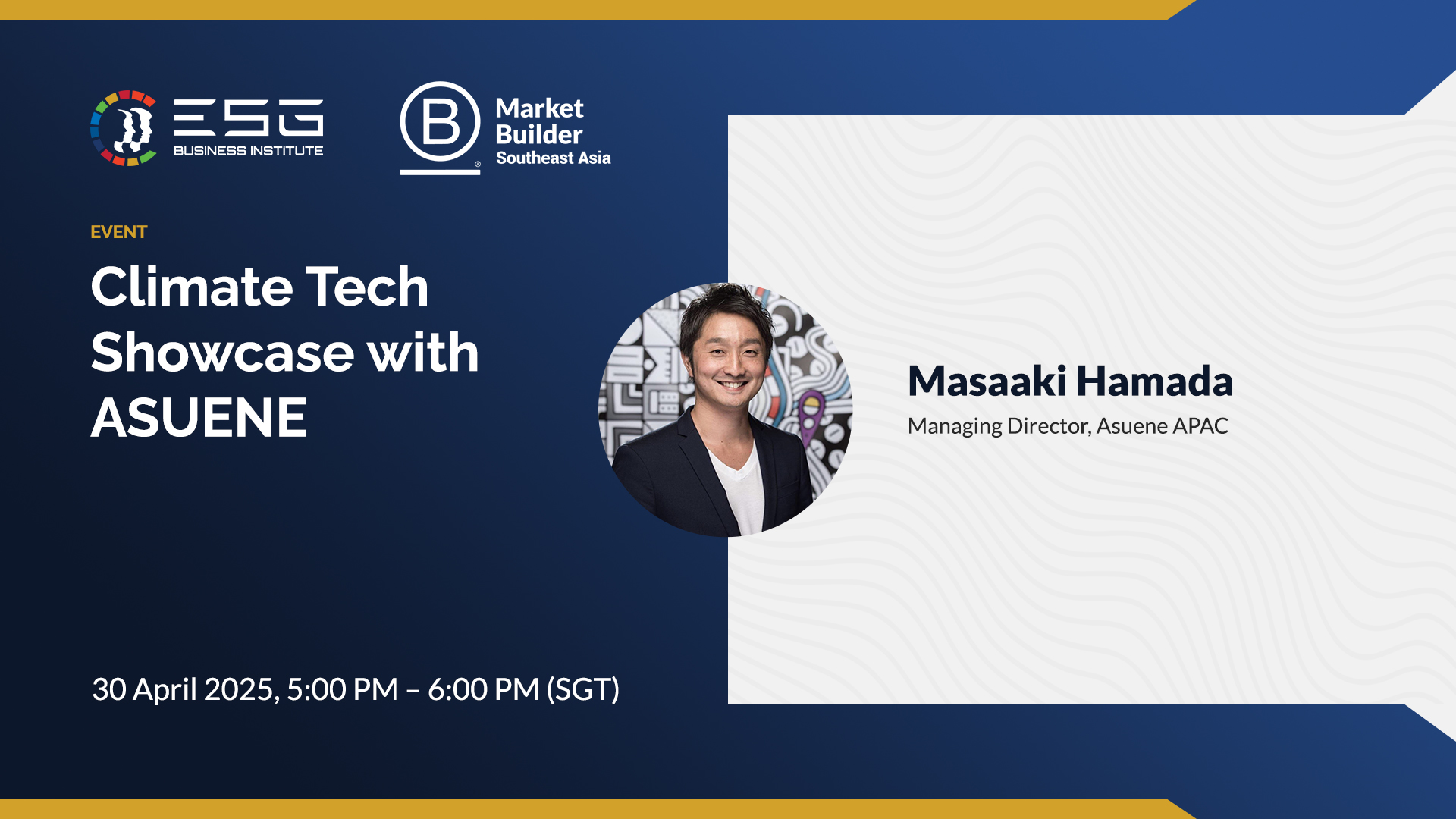 ESG
BUSINESS INSTITUTE

B
Market Builder
Southeast Asia

EVENT

Climate Tech Showcase with ASUENE

Masaaki Hamada

Managing Director, Asuene APAC

30 April 2025, 5:00 PM – 6:00 PM (SGT)